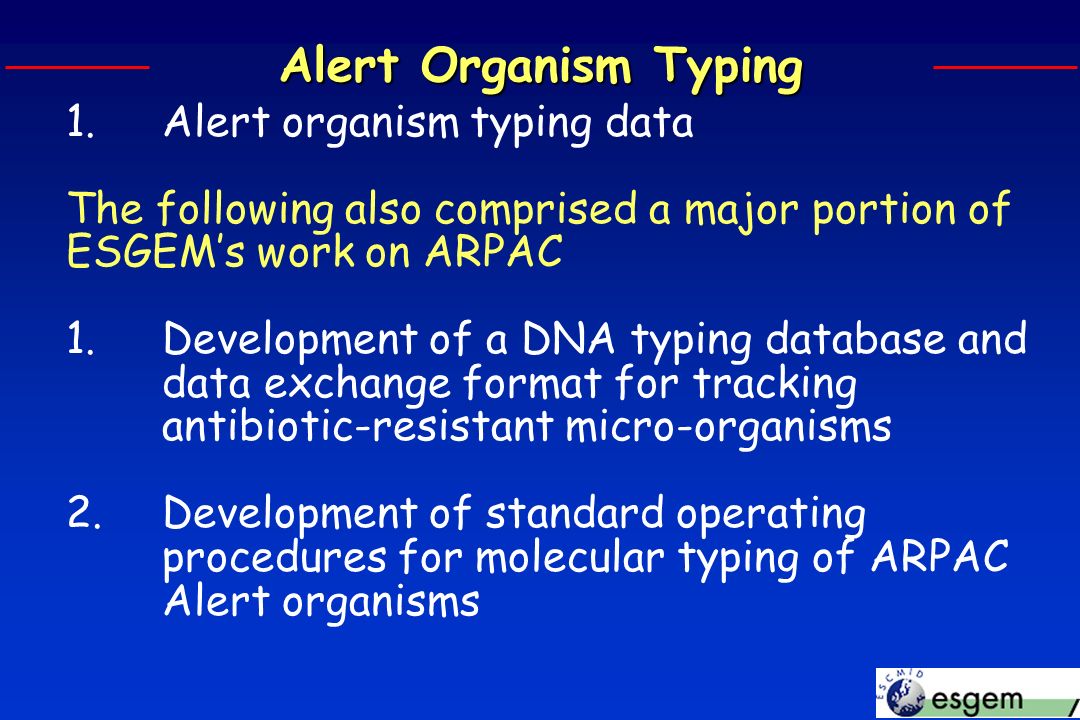 Alert Organism Typing

1. Alert organism typing data

The following also comprised a major portion of ESGEM's work on ARPAC

1. Development of a DNA typing database and data exchange format for tracking antibiotic-resistant micro-organisms

2. Development of standard operating procedures for molecular typing of ARPAC Alert organisms

ESCMID esgem